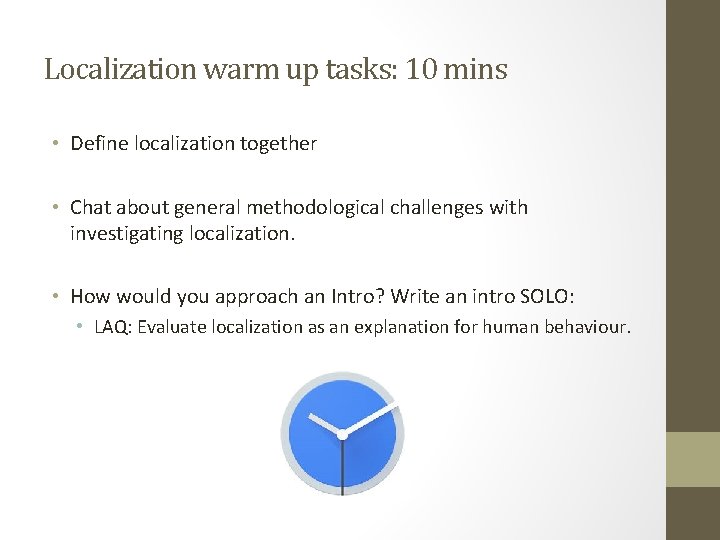 Localization warm up tasks: 10 mins

• Define localization together

• Chat about general methodological challenges with investigating localization.

• How would you approach an Intro? Write an intro SOLO:
  • LAQ: Evaluate localization as an explanation for human behaviour.